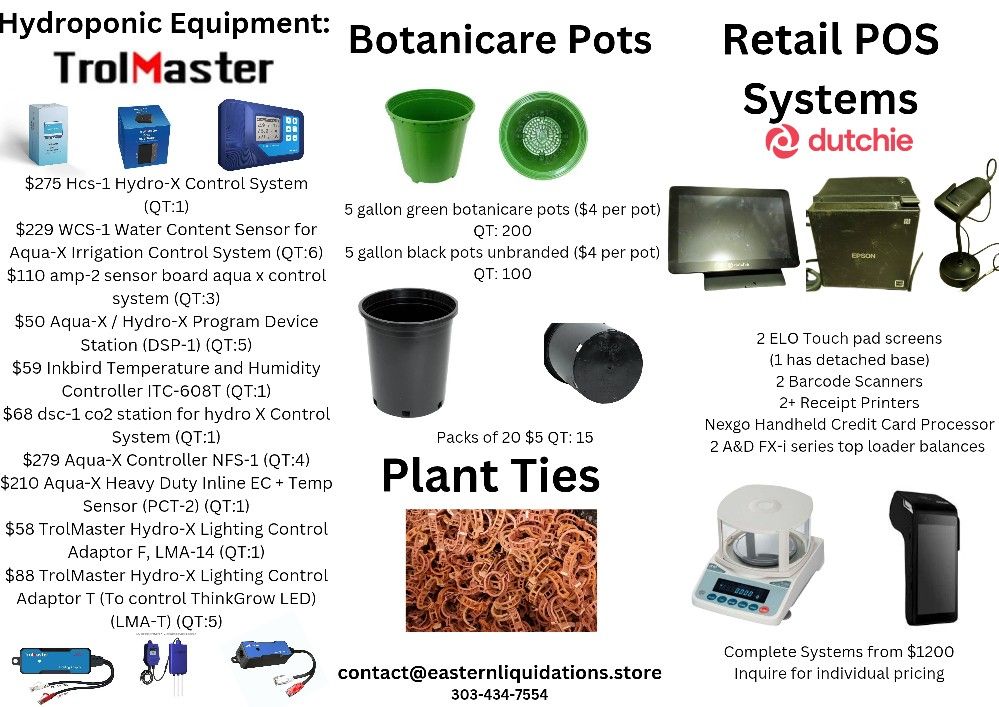 Hydroponic Equipment:
TrolMaster

$275 Hcs-1 Hydro-X Control System (QT:1)
$229 WCS-1 Water Content Sensor for Aqua-X Irrigation Control System (QT:6)
$110 amp-2 sensor board aqua x control system (QT:3)
$50 Aqua-X / Hydro-X Program Device Station (DSP-1) (QT:5)
$59 Inkbird Temperature and Humidity Controller ITC-608T (QT:1)
$68 dsc-1 co2 station for hydro X Control System (QT:1)
$279 Aqua-X Controller NFS-1 (QT:4)
$210 Aqua-X Heavy Duty Inline EC + Temp Sensor (PCT-2) (QT:1)
$58 TrolMaster Hydro-X Lighting Control Adaptor F, LMA-14 (QT:1)
$88 TrolMaster Hydro-X Lighting Control Adaptor T (To control ThinkGrow LED) (LMA-T) (QT:5)

Botanicare Pots

5 gallon green botanicare pots ($4 per pot) QT: 200
5 gallon black pots unbranded ($4 per pot) QT: 100

Packs of 20 $5 QT: 15

Plant Ties

contact@easternliquidations.store
303-434-7554

Retail POS Systems
dutchie

EPSON

2 ELO Touch pad screens
(1 has detached base)
2 Barcode Scanners
2+ Receipt Printers
Nexgo Handheld Credit Card Processor
2 A&D FX-i series top loader balances

Complete Systems from $1200
Inquire for individual pricing